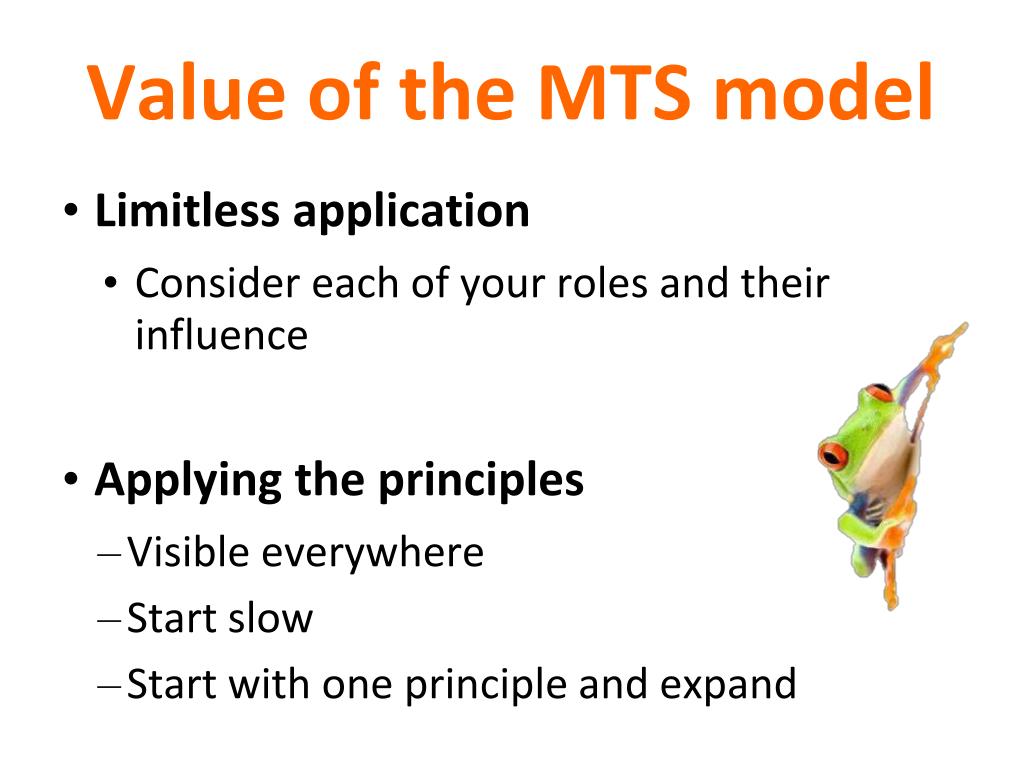 Value of the MTS model

• Limitless application

• Consider each of your roles and their influence

• Applying the principles

– Visible everywhere

– Start slow

– Start with one principle and expand